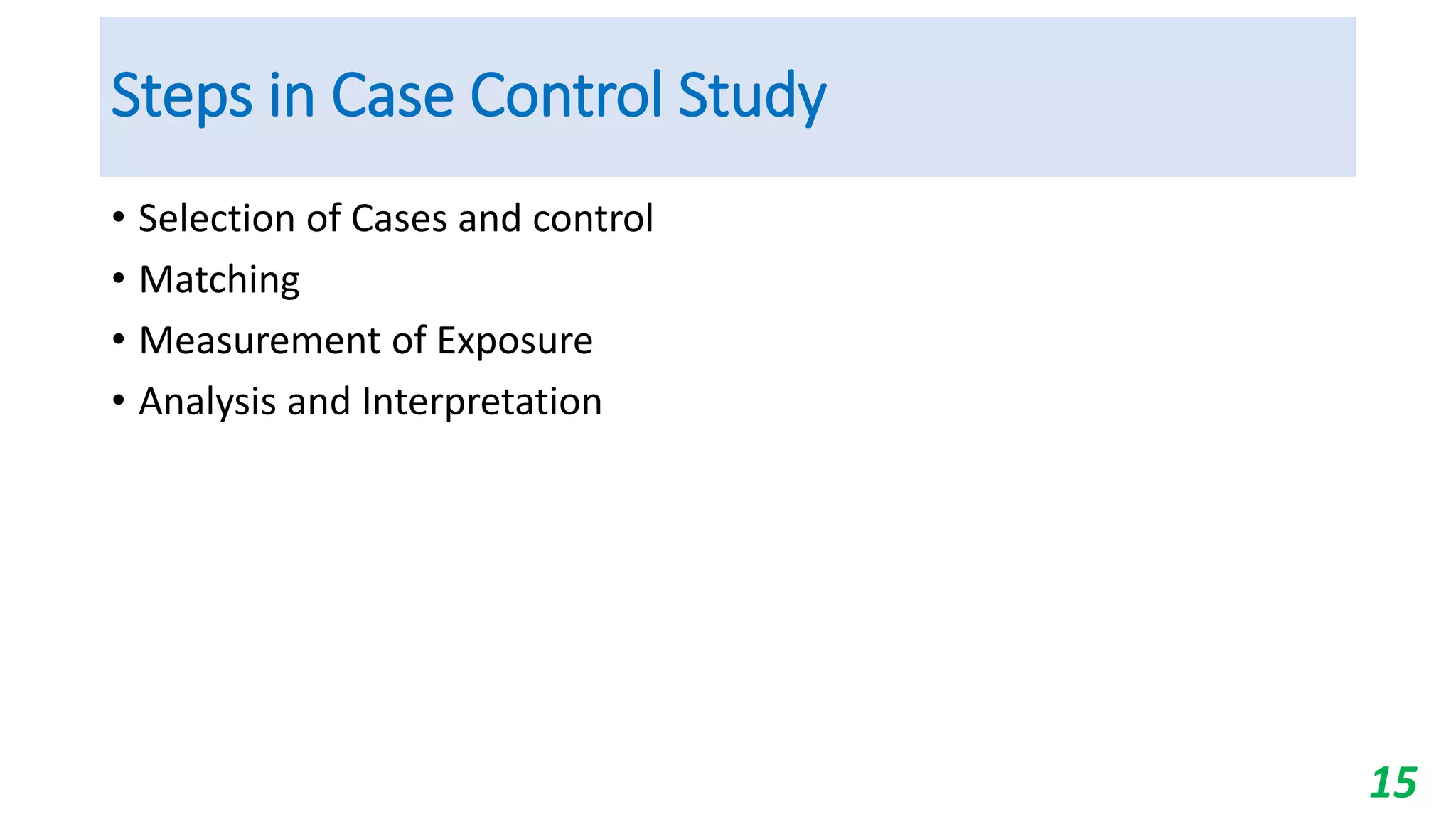 Steps in Case Control Study

• Selection of Cases and control
• Matching
• Measurement of Exposure
• Analysis and Interpretation

15